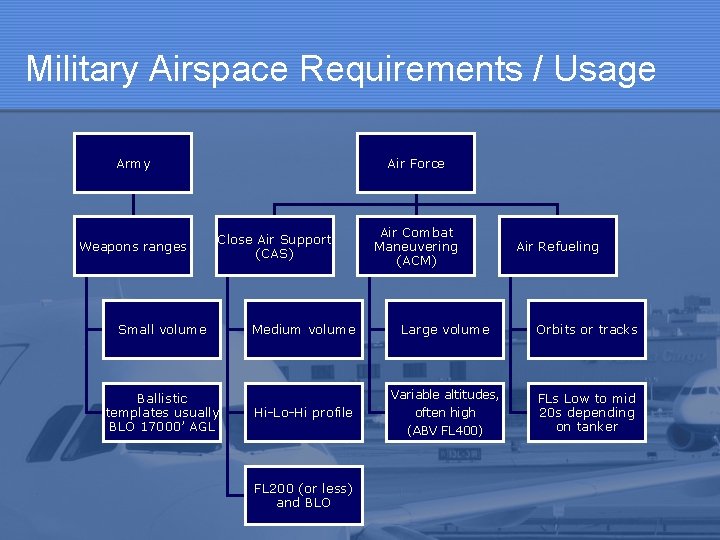 Military Airspace Requirements / Usage

Army

Weapons ranges

Small volume

Ballistic templates usually BLO 17000' AGL

Air Force

Close Air Support (CAS)

Medium volume

Hi-Lo-Hi profile

FL200 (or less) and BLO

Air Combat Maneuvering (ACM)

Large volume

Variable altitudes, often high (ABV FL400)

Air Refueling

Orbits or tracks

FLs Low to mid 20s depending on tanker